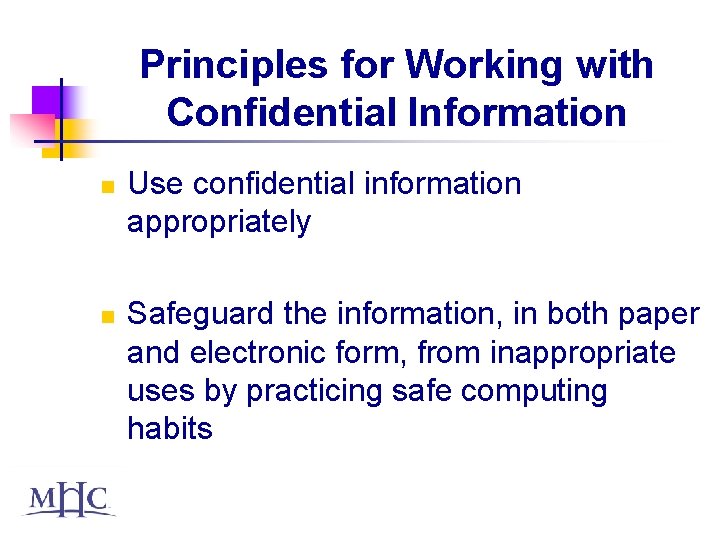 Principles for Working with Confidential Information

- Use confidential information appropriately

- Safeguard the information, in both paper and electronic form, from inappropriate uses by practicing safe computing habits

MHC